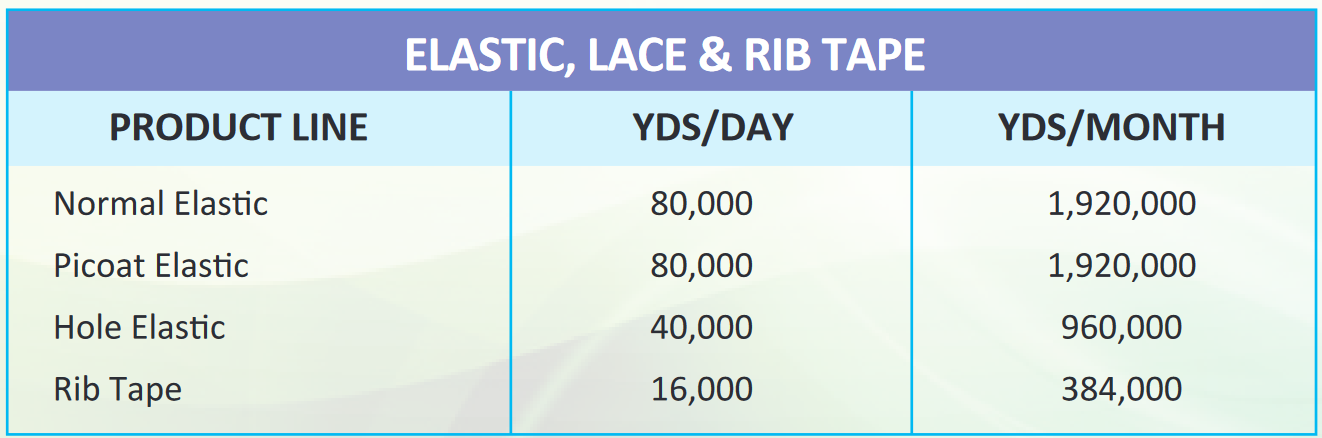 ELASTIC, LACE & RIB TAPE

| PRODUCT LINE | YDS/DAY | YDS/MONTH |
|---|---|---|
| Normal Elastic | 80,000 | 1,920,000 |
| Picoat Elastic | 80,000 | 1,920,000 |
| Hole Elastic | 40,000 | 960,000 |
| Rib Tape | 16,000 | 384,000 |